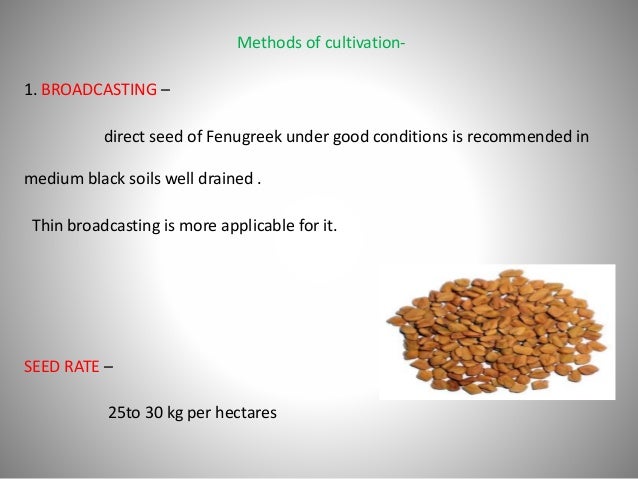 Methods of cultivation-

1. BROADCASTING –

direct seed of Fenugreek under good conditions is recommended in medium black soils well drained .

Thin broadcasting is more applicable for it.

SEED RATE –

25to 30 kg per hectares